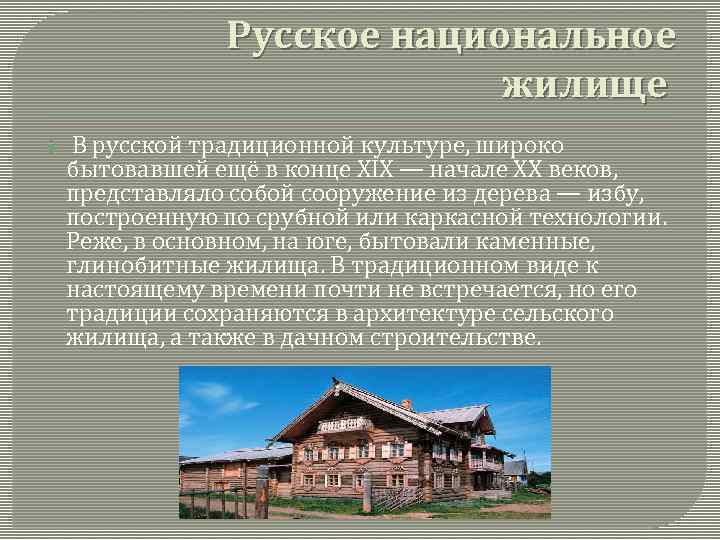 Русское национальное жилище

В русской традиционной культуре, широко бытовавшей ещё в конце XIX — начале XX веков, представляло собой сооружение из дерева — избу, построенную по срубной или каркасной технологии. Реже, в основном, на юге, бытовали каменные, глинобитные жилища. В традиционном виде к настоящему времени почти не встречается, но его традиции сохраняются в архитектуре сельского жилища, а также в дачном строительстве.